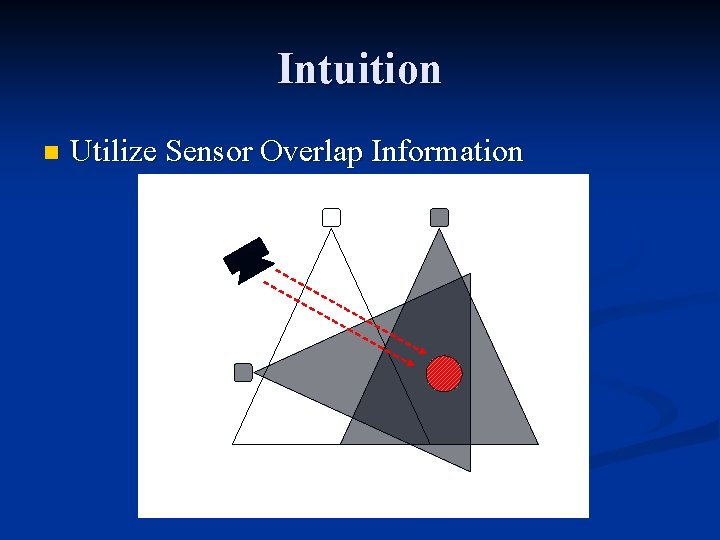 Intuition

Utilize Sensor Overlap Information